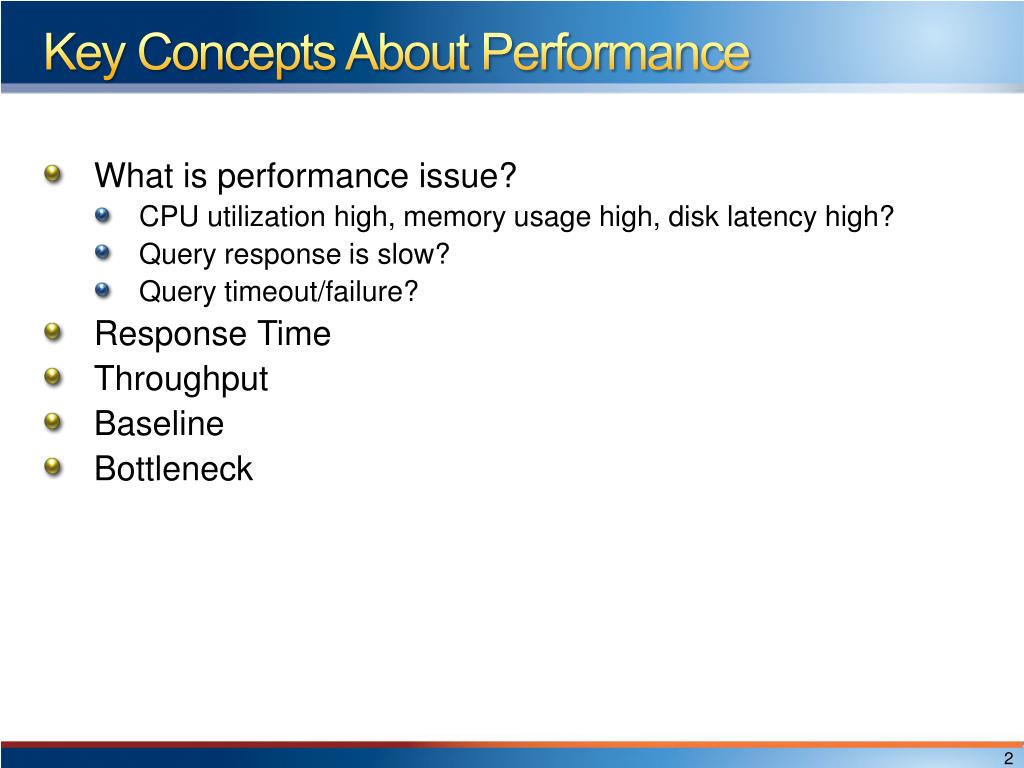 Key Concepts About Performance

What is performance issue?
CPU utilization high, memory usage high, disk latency high?
Query response is slow?
Query timeout/failure?
Response Time
Throughput
Baseline
Bottleneck

2